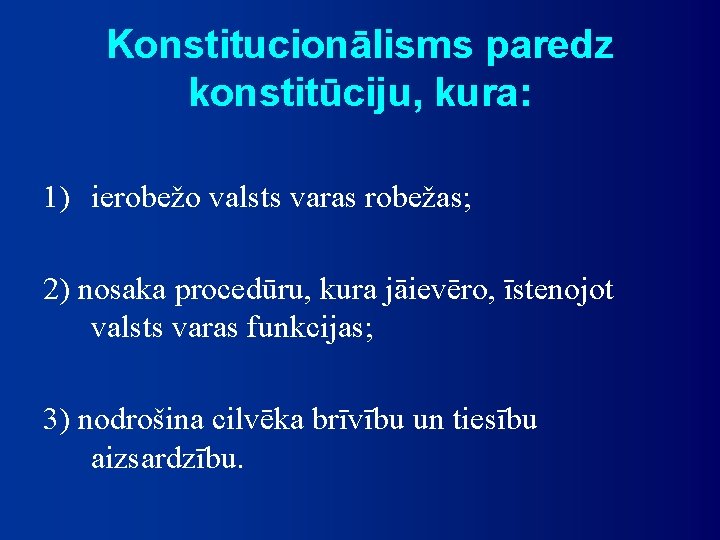 Konstitucionālisms paredz konstitūciju, kura:

1) ierobežo valsts varas robežas;

2) nosaka procedūru, kura jāievēro, īstenojot valsts varas funkcijas;

3) nodrošina cilvēka brīvību un tiesību aizsardzību.